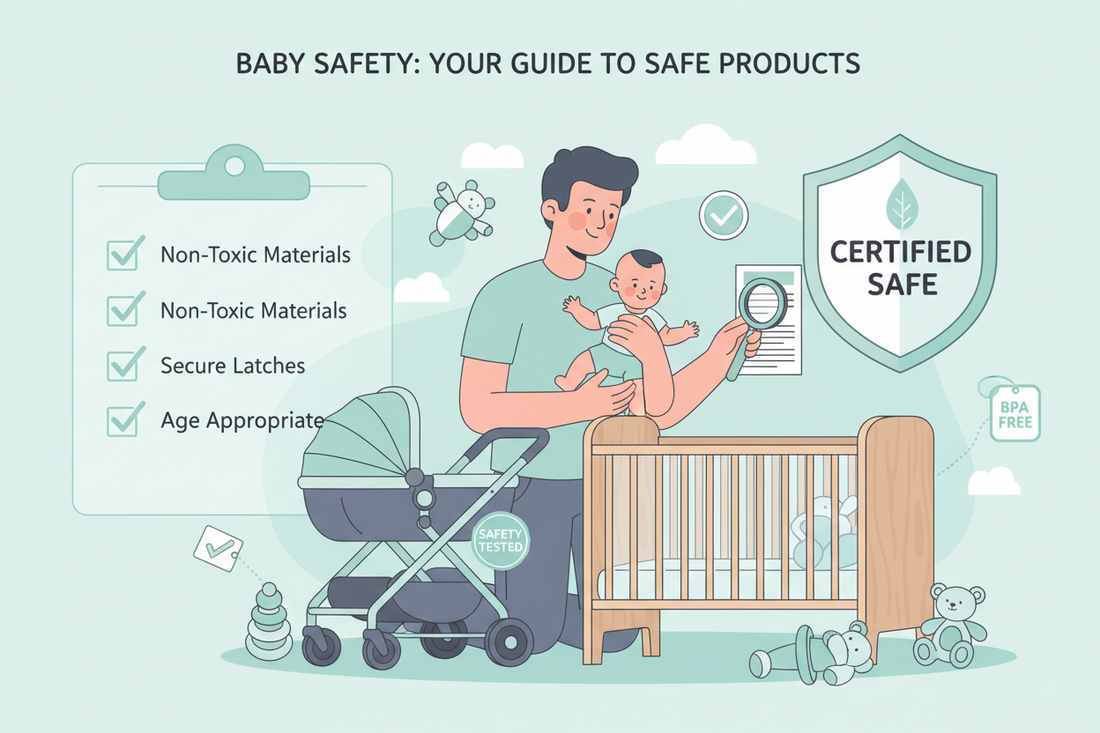 BABY SAFETY: YOUR GUIDE TO SAFE PRODUCTS

Non-Toxic Materials

Non-Toxic Materials

Secure Latches

Age Appropriate

CERTIFIED SAFE

BPA FREE

SAFETY TESTED